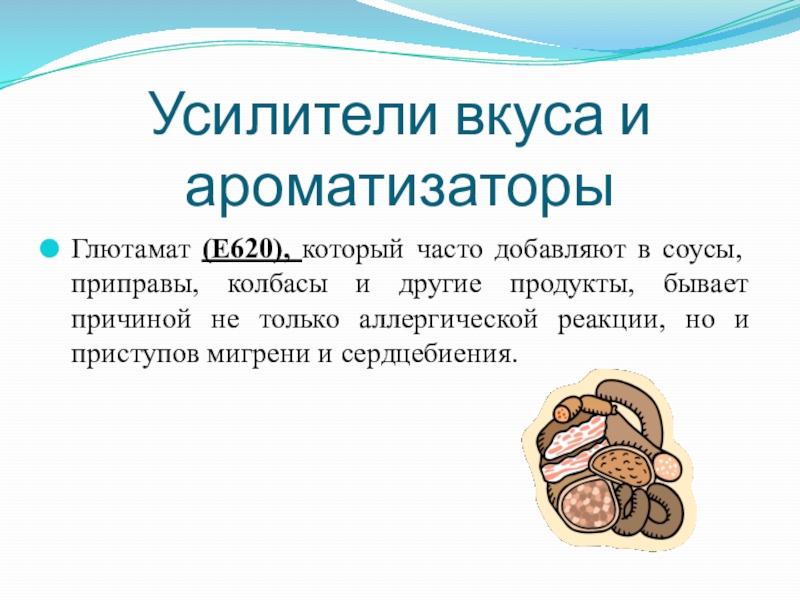 Усилители вкуса и ароматизаторы

Глютамат (Е620), который часто добавляют в соусы, приправы, колбасы и другие продукты, бывает причиной не только аллергической реакции, но и приступов мигрени и сердцебиения.